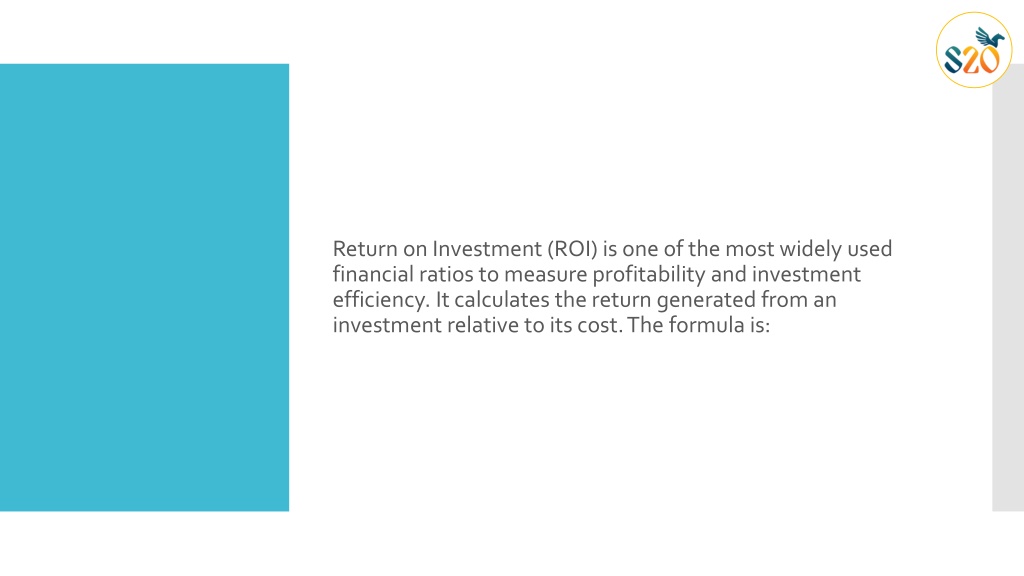 S20

Return on Investment (ROI) is one of the most widely used financial ratios to measure profitability and investment efficiency. It calculates the return generated from an investment relative to its cost. The formula is: